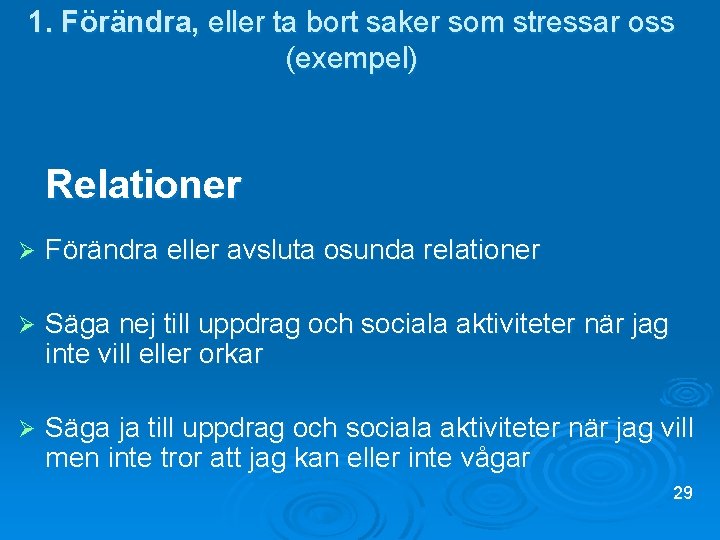 1. Förändra, eller ta bort saker som stressar oss (exempel)

Relationer

➢ Förändra eller avsluta osunda relationer

➢ Säga nej till uppdrag och sociala aktiviteter när jag inte vill eller orkar

➢ Säga ja till uppdrag och sociala aktiviteter när jag vill men inte tror att jag kan eller inte vågar

29